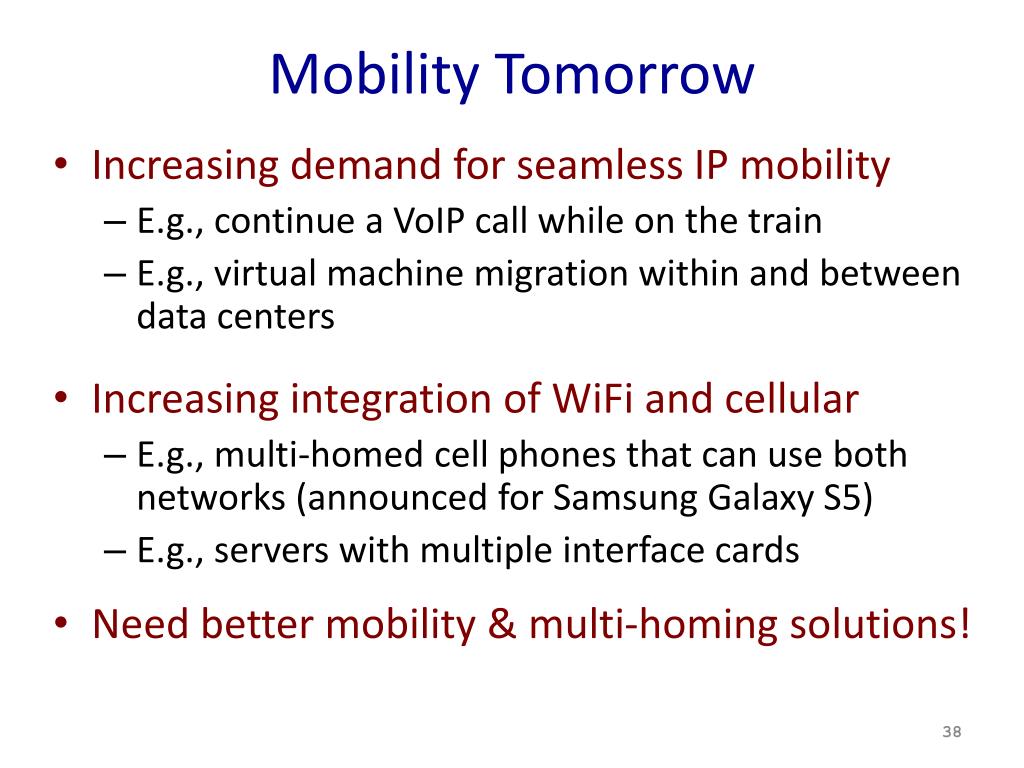 Mobility Tomorrow

• Increasing demand for seamless IP mobility
  – E.g., continue a VoIP call while on the train
  – E.g., virtual machine migration within and between data centers

• Increasing integration of WiFi and cellular
  – E.g., multi-homed cell phones that can use both networks (announced for Samsung Galaxy S5)
  – E.g., servers with multiple interface cards

• Need better mobility & multi-homing solutions!

38